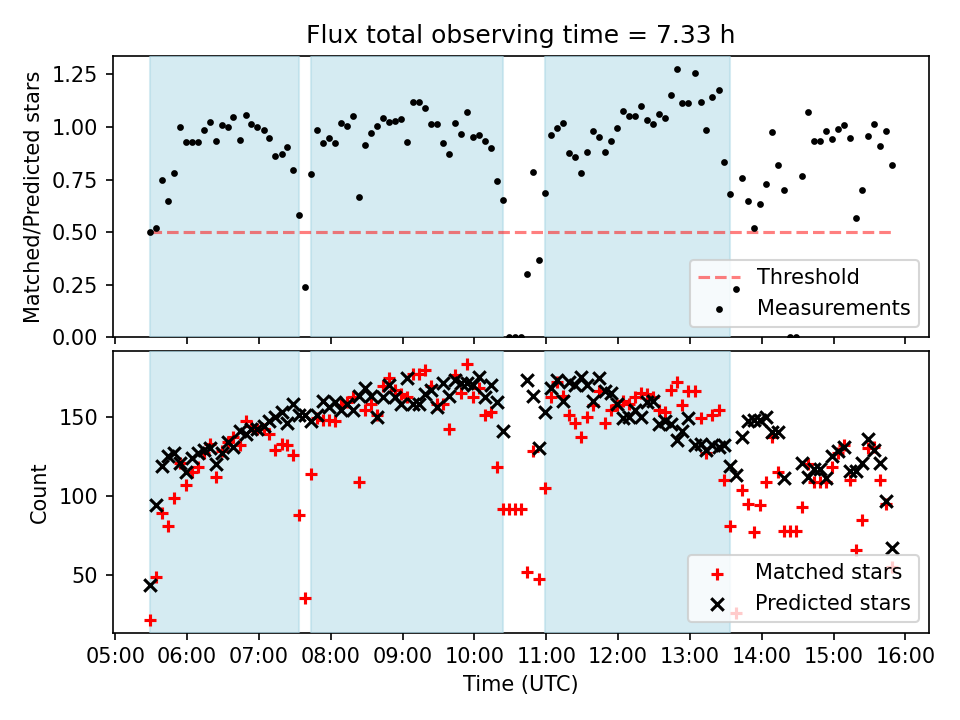 Flux total observing time = 7.33 h

Matched/Predicted stars

1.25
1.00
0.75
0.50
0.25
0.00

Threshold
Measurements

Count

150
100
50

Matched stars
Predicted stars

05:00 06:00 07:00 08:00 09:00 10:00 11:00 12:00 13:00 14:00 15:00 16:00
Time (UTC)